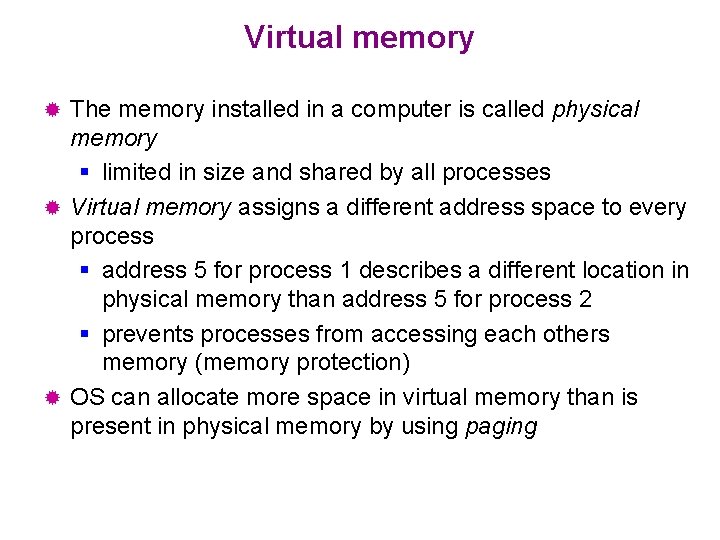 Virtual memory

The memory installed in a computer is called physical memory

limited in size and shared by all processes

Virtual memory assigns a different address space to every process

address 5 for process 1 describes a different location in physical memory than address 5 for process 2

prevents processes from accessing each others memory (memory protection)

OS can allocate more space in virtual memory than is present in physical memory by using paging